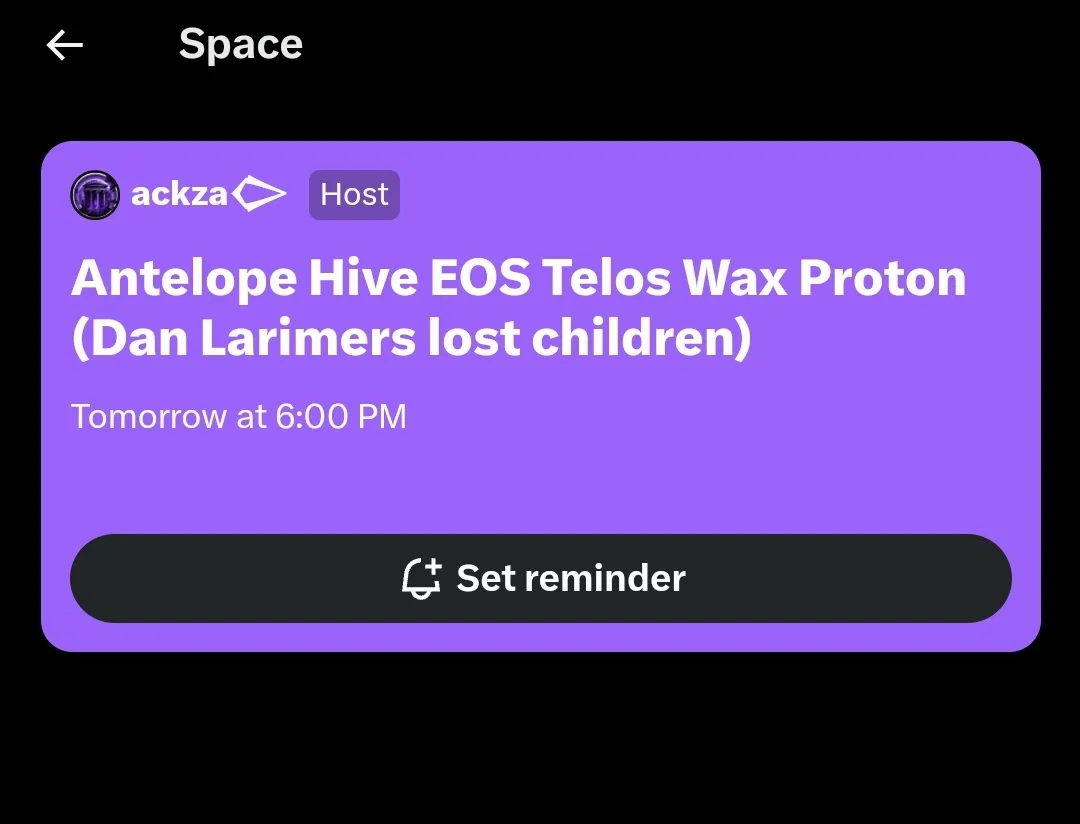 Space

ackza Host

Antelope Hive EOS Telos Wax Proton (Dan Larimers lost children)

Tomorrow at 6:00 PM

Set reminder